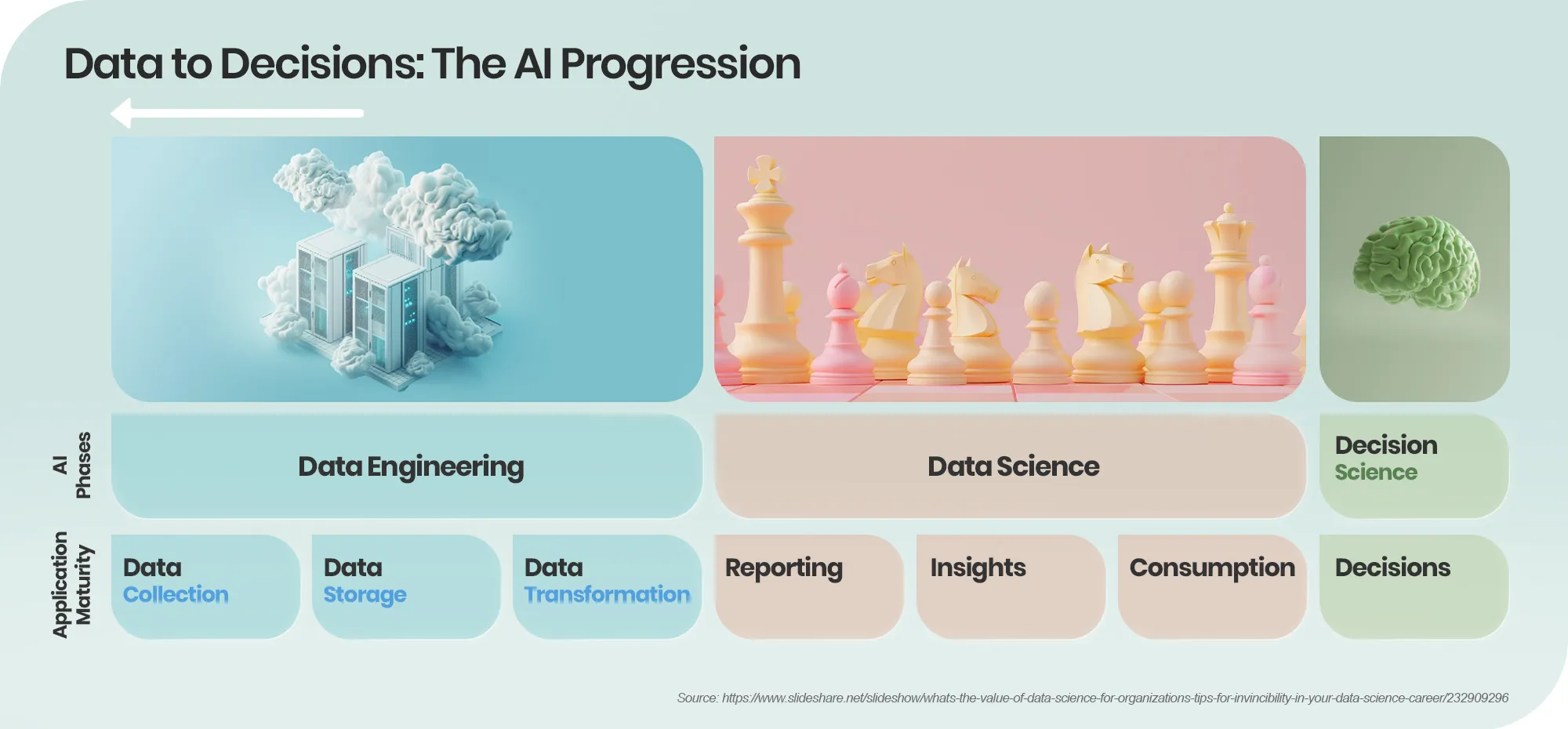 Data to Decisions: The AI Progression

AI Phases

Data Engineering

Data Science

Decision Science

Application Maturity

Data Collection

Data Storage

Data Transformation

Reporting

Insights

Consumption

Decisions

Source: https://www.slideshare.net/slideshow/whats-the-value-of-data-science-for-organizations-tips-for-invincibility-in-your-data-science-career/232909296